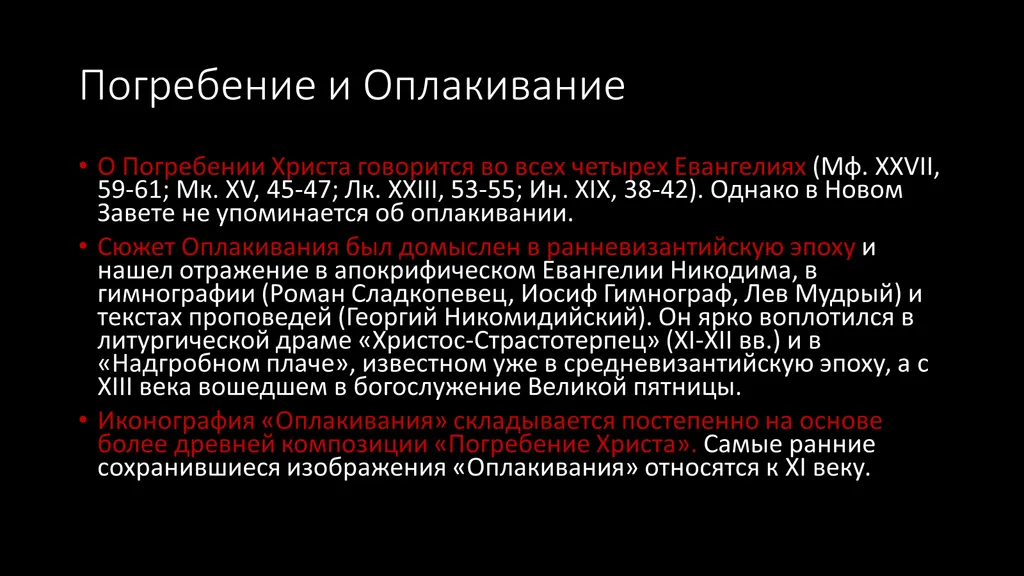 Погребение и Оплакивание

• О Погребении Христа говорится во всех четырех Евангелиях (Мф. XXVII, 59-61; Мк. XV, 45-47; Лк. XXIII, 53-55; Ин. XIX, 38-42). Однако в Новом Завете не упоминается об оплакивании.

• Сюжет Оплакивания был домыслен в ранневизантийскую эпоху и нашел отражение в апокрифическом Евангелии Никодима, в гимнографии (Роман Сладкопевец, Иосиф Гимнограф, Лев Мудрый) и текстах проповедей (Георгий Никомидийский). Он ярко воплотился в литургической драме «Христос-Страстотерпец» (XI-XII вв.) и в «Надгробном плаче», известном уже в средневизантийскую эпоху, а с XIII века вошедшем в богослужение Великой пятницы.

• Иконография «Оплакивания» складывается постепенно на основе более древней композиции «Погребение Христа». Самые ранние сохранившиеся изображения «Оплакивания» относятся к XI веку.